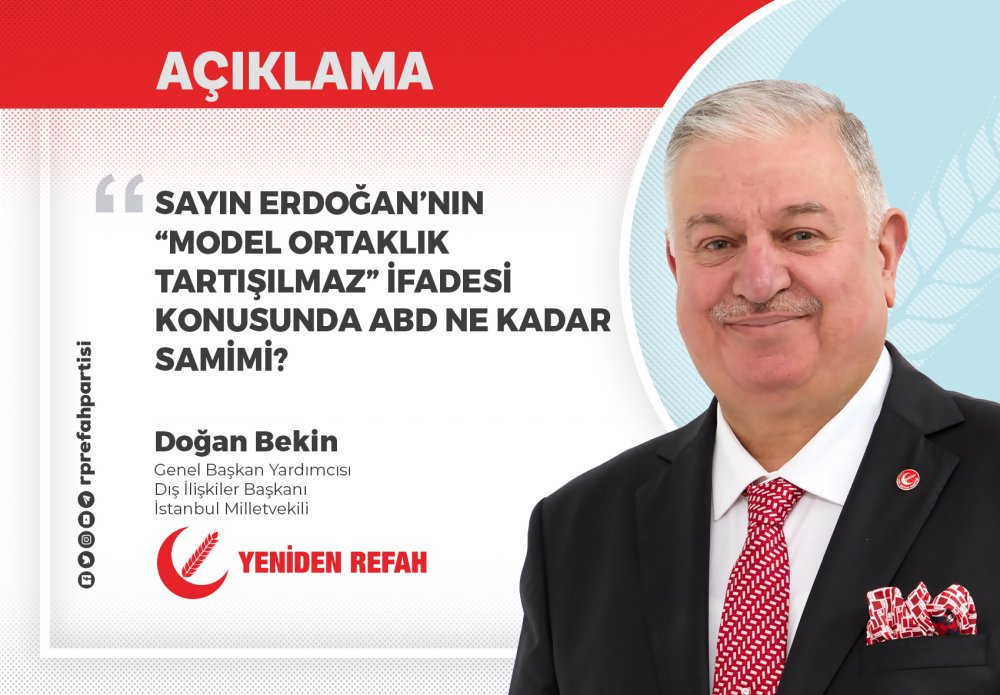 AÇIKLAMA

SAYIN ERDOĞAN'NIN "MODEL ORTAKLIK TARTIŞILMAZ" İFADESİ KONUSUNDA ABD NE KADAR SAMİMİ?

Doğan Bekin
Genel Başkan Yardımcısı
Dış İlişkiler Başkanı
İstanbul Milletvekili

YENİDEN REFAH

rprefahpartisi